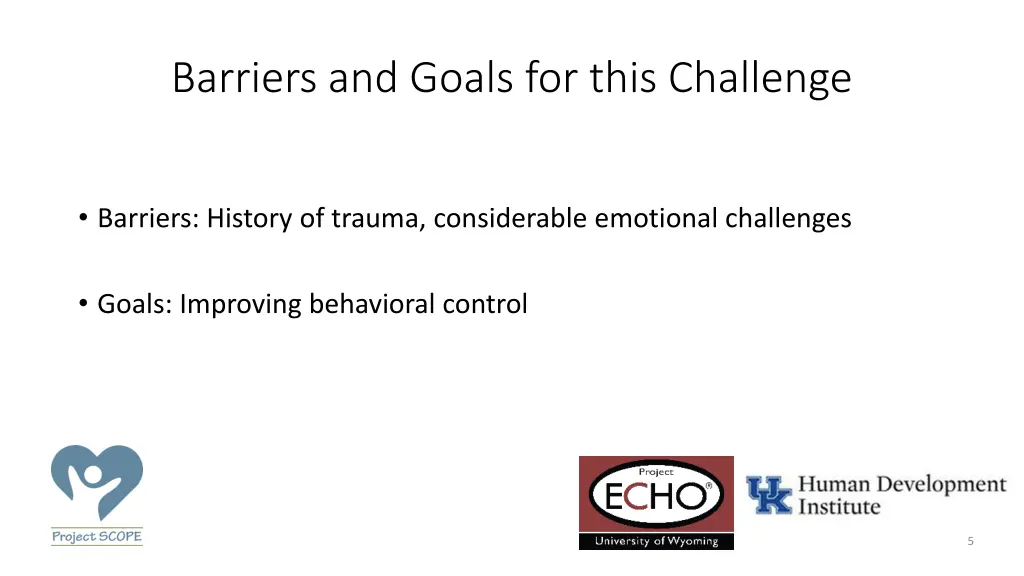 Barriers and Goals for this Challenge

• Barriers: History of trauma, considerable emotional challenges

• Goals: Improving behavioral control

Project SCOPE

Project ECHO® University of Wyoming

UK Human Development Institute

5